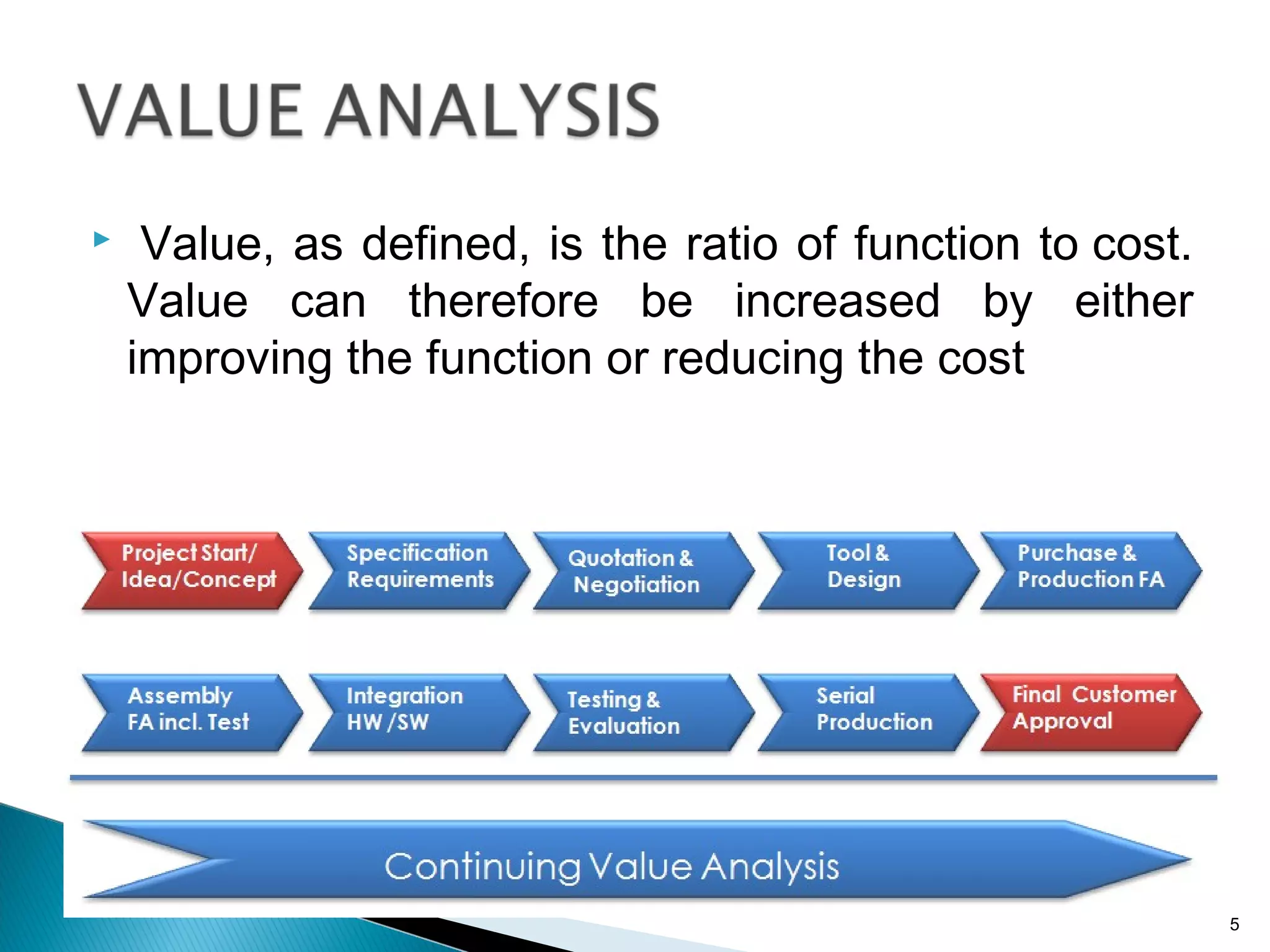 VALUE ANALYSIS

Value, as defined, is the ratio of function to cost. Value can therefore be increased by either improving the function or reducing the cost

Project Start/ Idea/Concept

Specification Requirements

Quotation & Negotiation

Tool & Design

Purchase & Production FA

Assembly FA incl. Test

Integration HW /SW

Testing & Evaluation

Serial Production

Final Customer Approval

Continuing Value Analysis

5